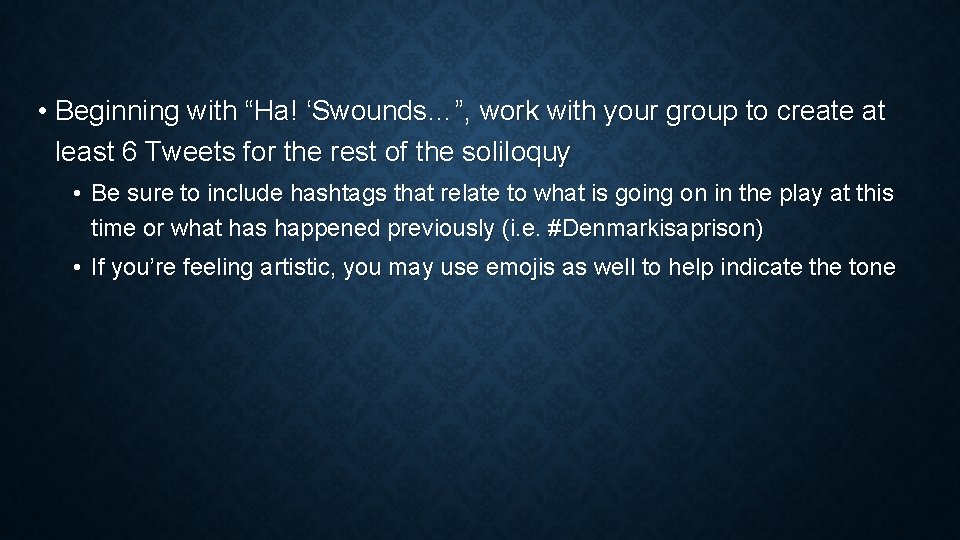 • Beginning with “Ha! ‘Swounds…”, work with your group to create at least 6 Tweets for the rest of the soliloquy

• Be sure to include hashtags that relate to what is going on in the play at this time or what has happened previously (i.e. #Denmarkisaprison)

• If you’re feeling artistic, you may use emojis as well to help indicate the tone